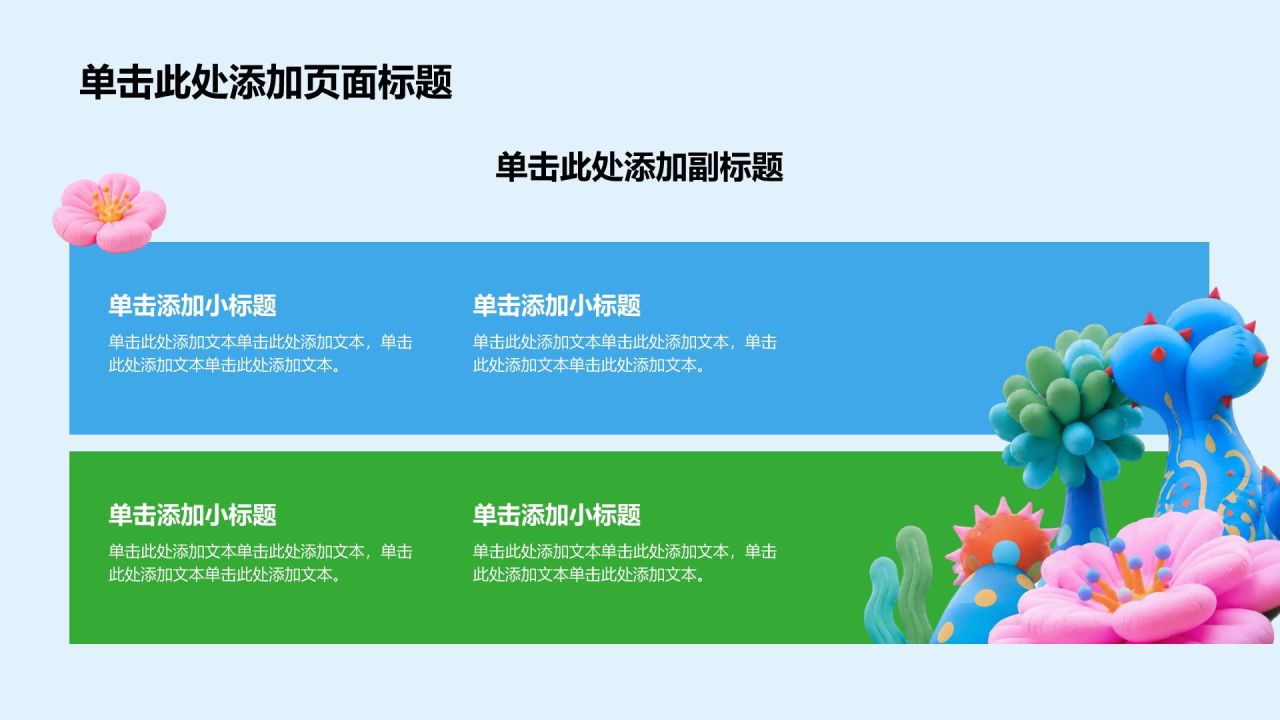 单击此处添加页面标题

单击此处添加副标题

单击添加小标题
单击此处添加文本单击此处添加文本，单击此处添加文本单击此处添加文本。

单击添加小标题
单击此处添加文本单击此处添加文本，单击此处添加文本单击此处添加文本。

单击添加小标题
单击此处添加文本单击此处添加文本，单击此处添加文本单击此处添加文本。

单击添加小标题
单击此处添加文本单击此处添加文本，单击此处添加文本单击此处添加文本。